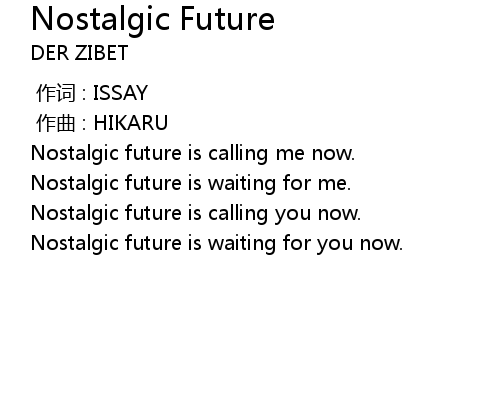 Nostalgic Future
DER ZIBET

作词 : ISSAY
作曲 : HIKARU
Nostalgic future is calling me now.
Nostalgic future is waiting for me.
Nostalgic future is calling you now.
Nostalgic future is waiting for you now.